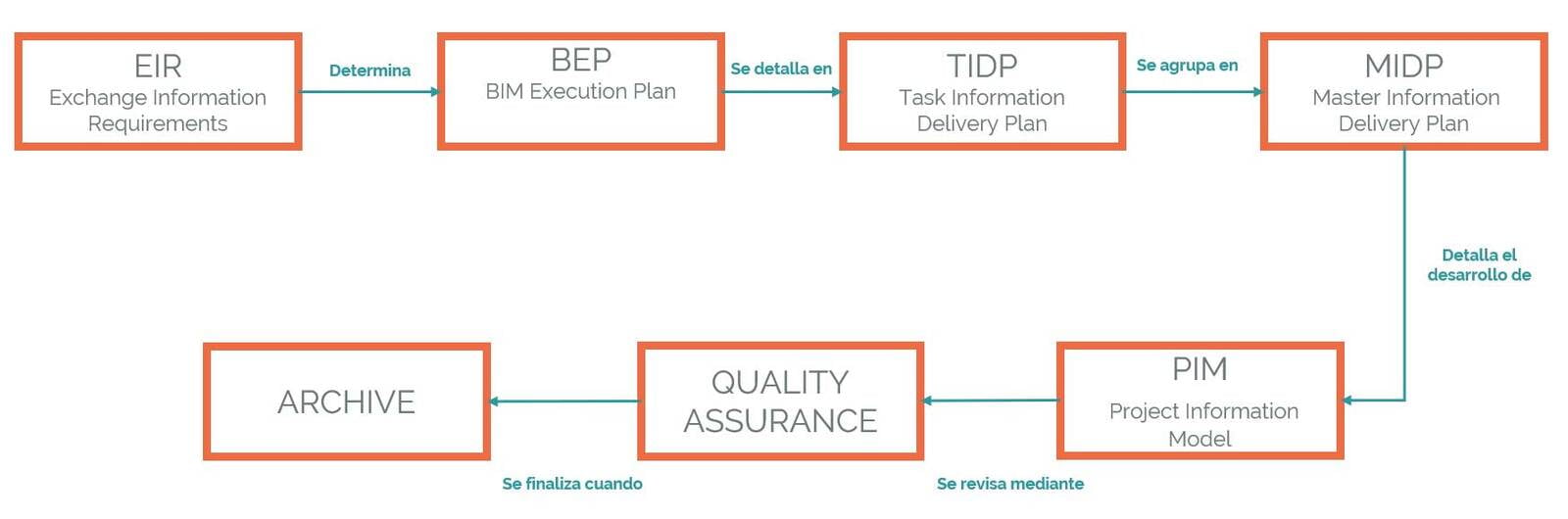 EIR
Exchange Information Requirements

Determina

BEP
BIM Execution Plan

Se detalla en

TIDP
Task Information Delivery Plan

Se agrupa en

MIDP
Master Information Delivery Plan

Detalla el desarrollo de

PIM
Project Information Model

Se revisa mediante

QUALITY ASSURANCE

Se finaliza cuando

ARCHIVE